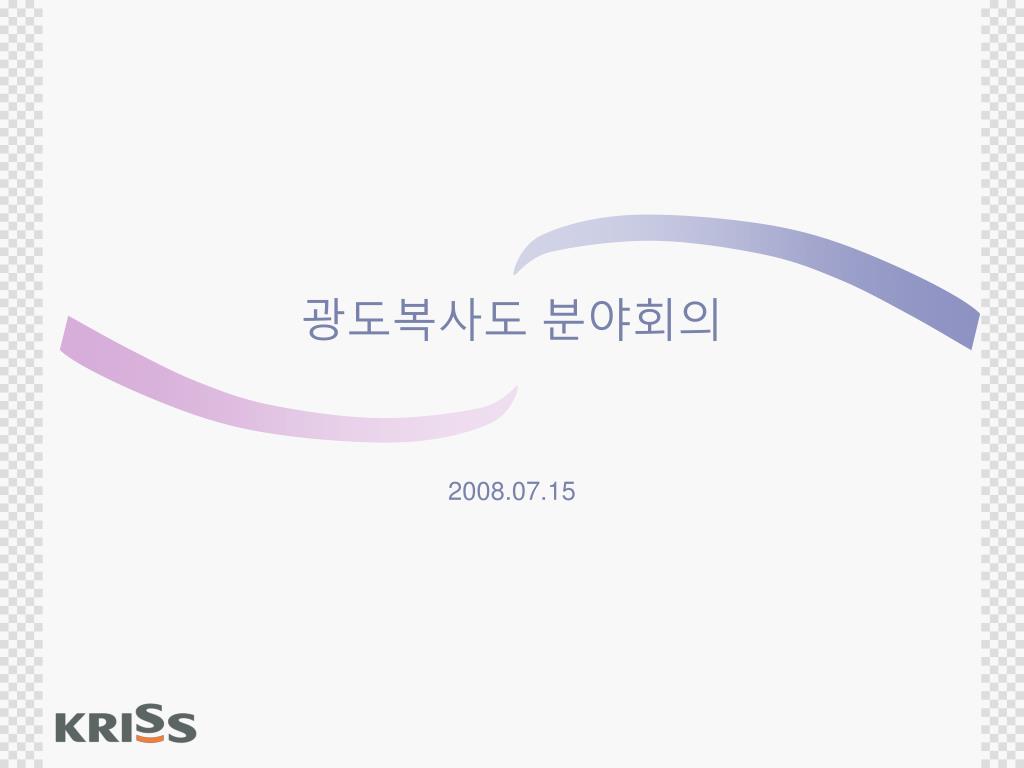 광도복사도 분야회의

2008.07.15

KRISS